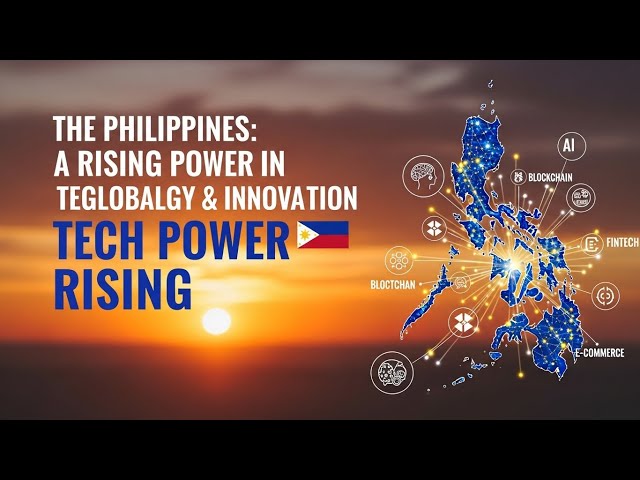 THE PHILIPPINES:
A RISING POWER IN
TEGLOBALGY & INNOVATION

TECH POWER
RISING

AI
BLOCKCHAIN
FINTECH
BLOCTCHAN
E-COMMERCE